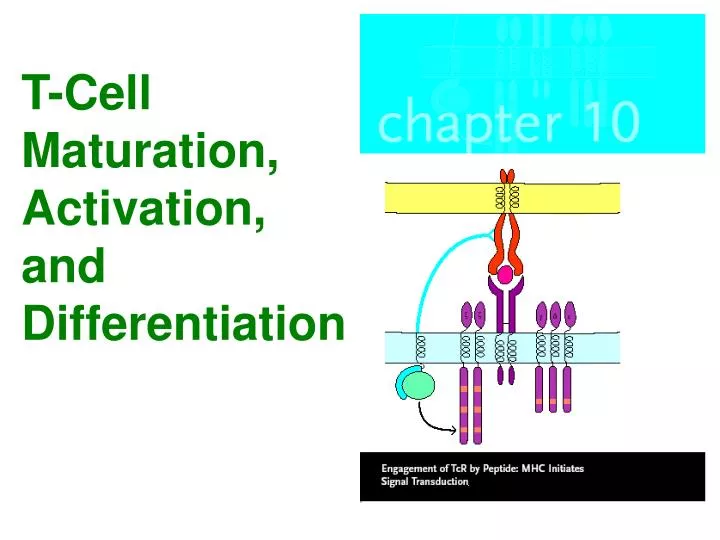 T-Cell Maturation, Activation, and Differentiation

chapter 10

Engagement of TcR by Peptide: MHC Initiates Signal Transduction